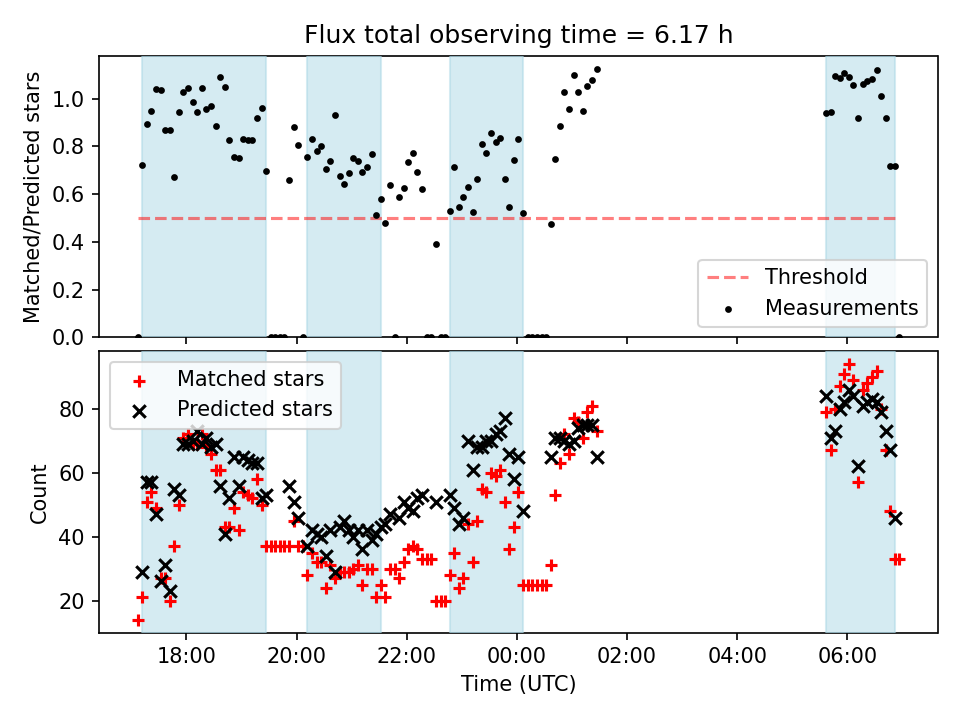 Flux total observing time = 6.17 h

Matched/Predicted stars

1.0
0.8
0.6
0.4
0.2
0.0

Threshold
Measurements

Matched stars
Predicted stars

Count

80
60
40
20

18:00
20:00
22:00
00:00
02:00
04:00
06:00

Time (UTC)